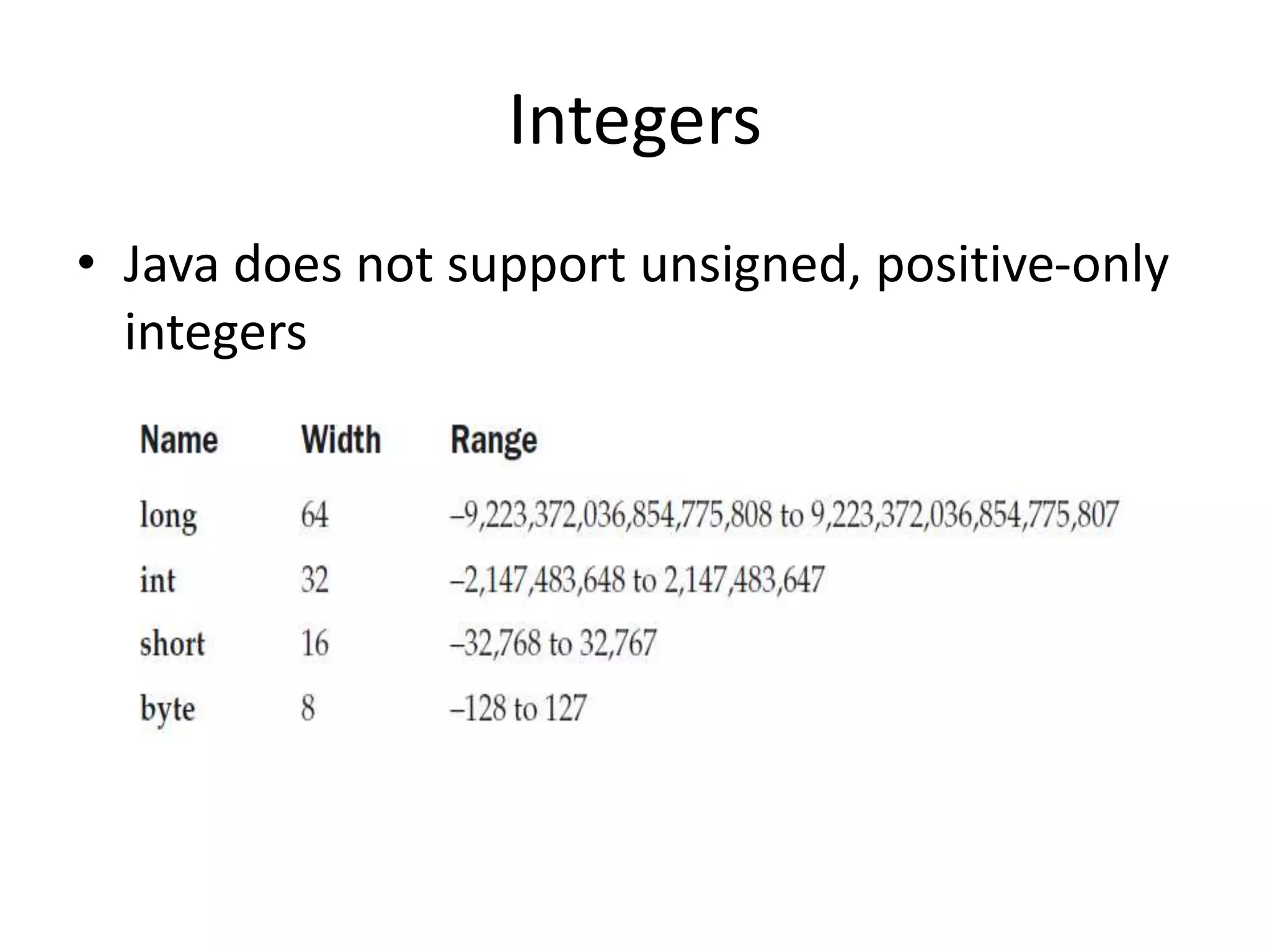 Integers

• Java does not support unsigned, positive-only integers

| Name | Width | Range |
|---|---|---|
| long | 64 | –9,223,372,036,854,775,808 to 9,223,372,036,854,775,807 |
| int | 32 | –2,147,483,648 to 2,147,483,647 |
| short | 16 | –32,768 to 32,767 |
| byte | 8 | –128 to 127 |